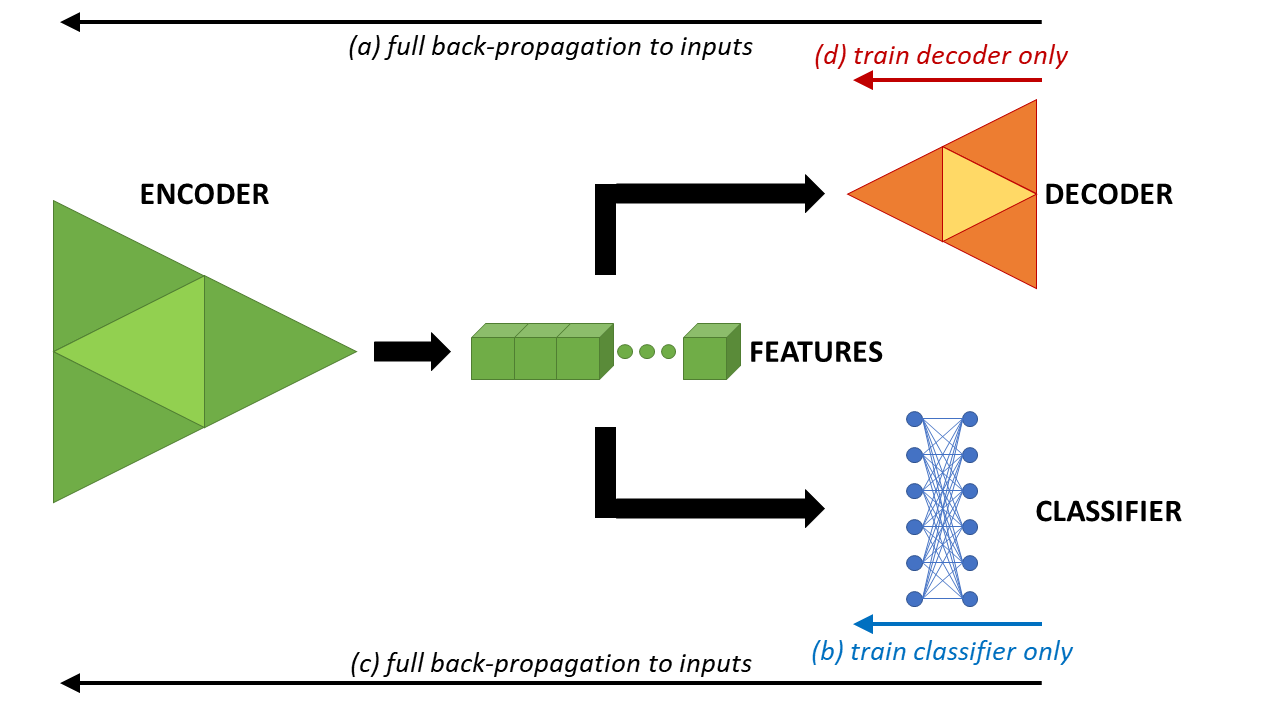 (a) full back-propagation to inputs

(d) train decoder only

ENCODER

DECODER

FEATURES

CLASSIFIER

(b) train classifier only

(c) full back-propagation to inputs